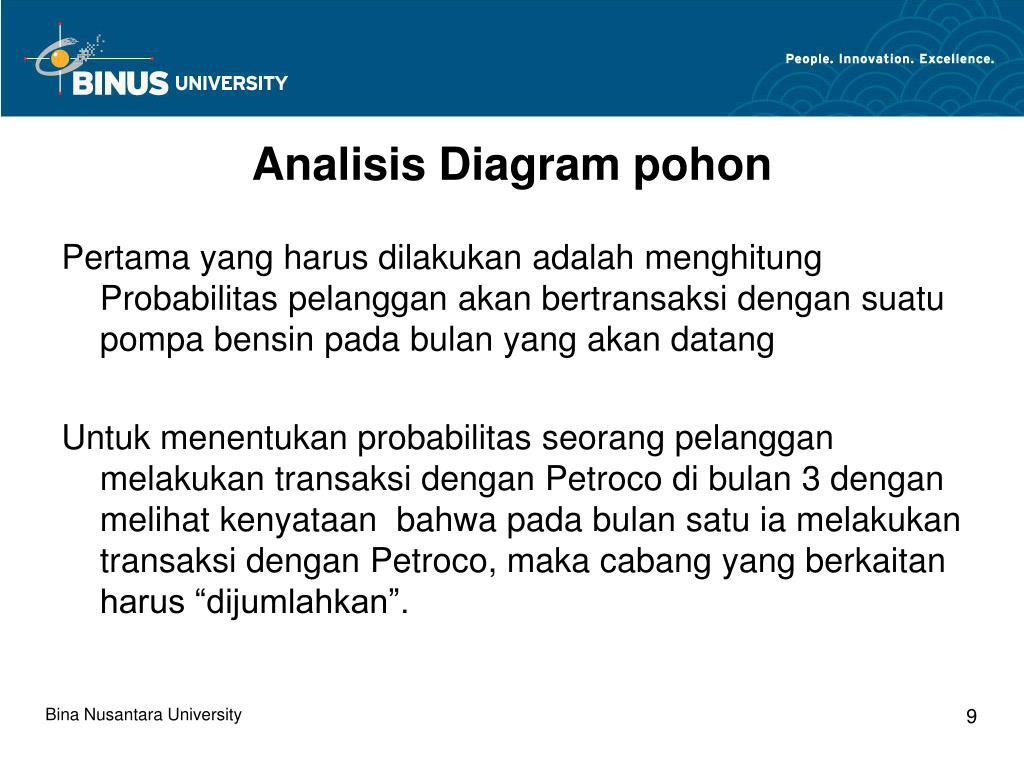 BINUS UNIVERSITY

People. Innovation. Excellence.

Analisis Diagram pohon

Pertama yang harus dilakukan adalah menghitung Probabilitas pelanggan akan bertransaksi dengan suatu pompa bensin pada bulan yang akan datang

Untuk menentukan probabilitas seorang pelanggan melakukan transaksi dengan Petroco di bulan 3 dengan melihat kenyataan bahwa pada bulan satu ia melakukan transaksi dengan Petroco, maka cabang yang berkaitan harus “dijumlahkan”.

Bina Nusantara University

9